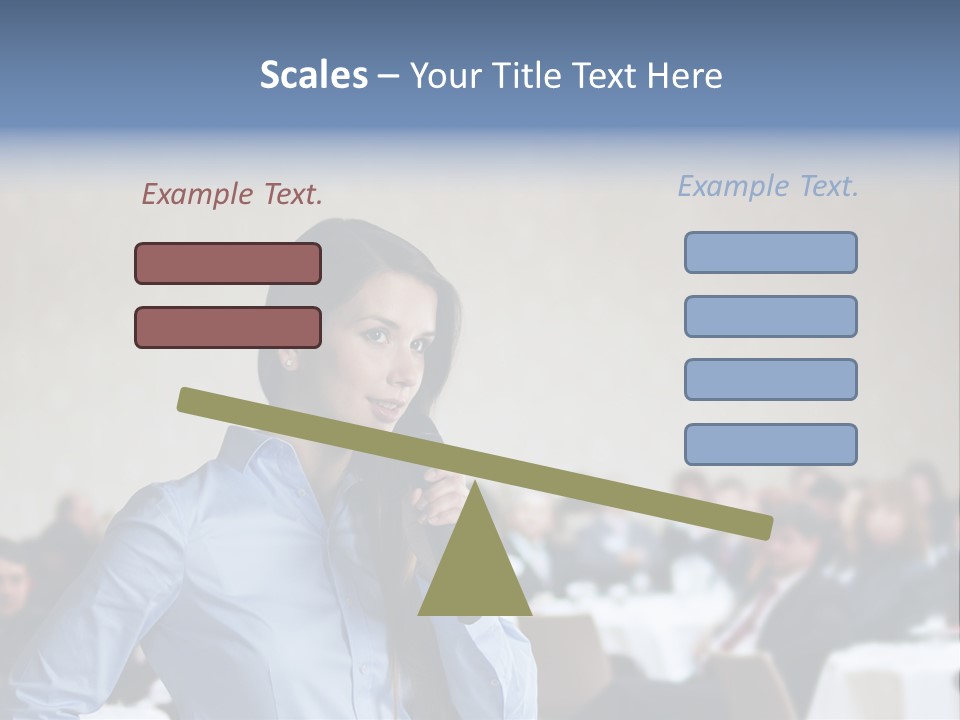 Scales – Your Title Text Here

Example Text.

Example Text.